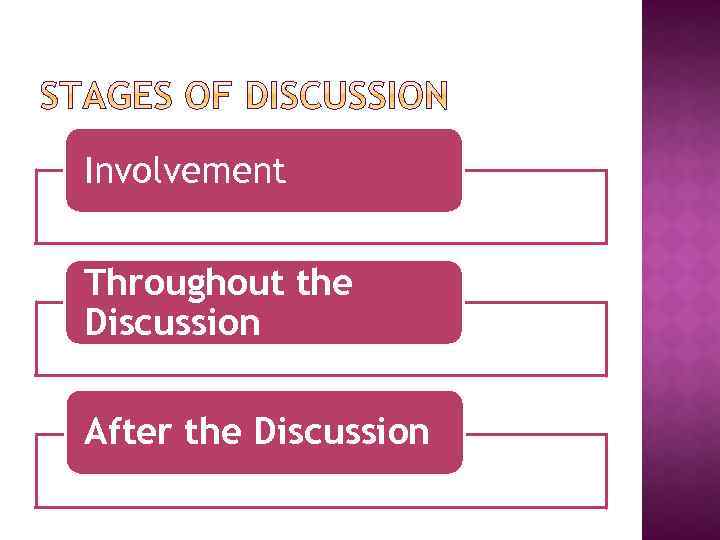 STAGES OF DISCUSSION

Involvement

Throughout the Discussion

After the Discussion